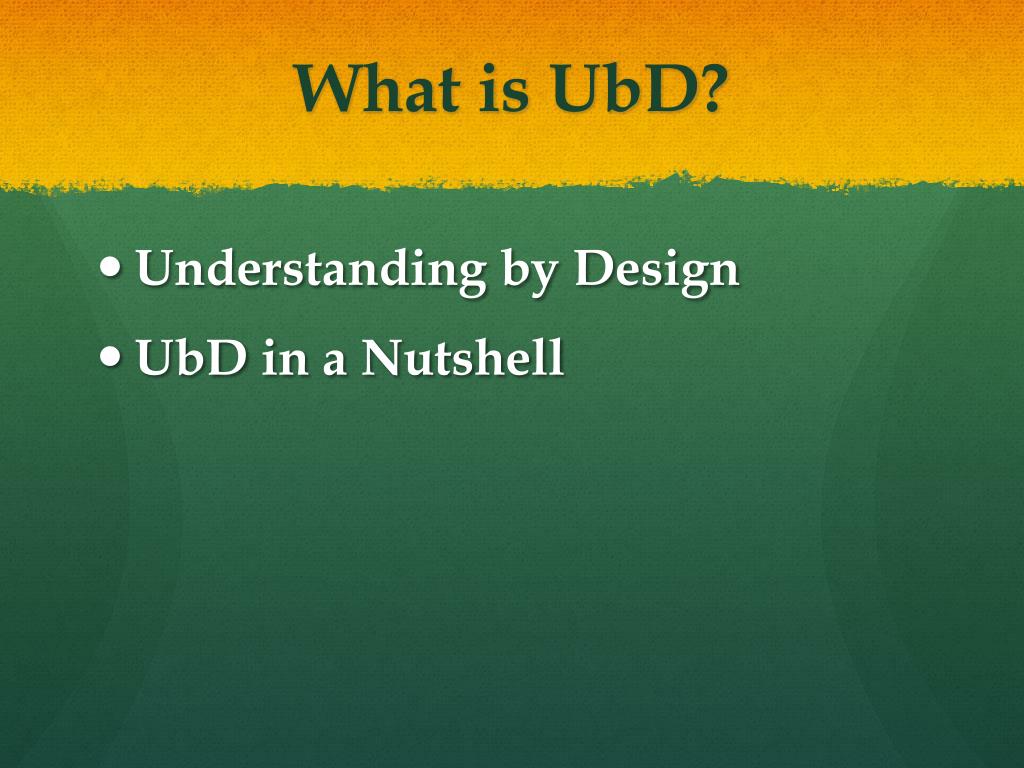 What is UbD?

• Understanding by Design
• UbD in a Nutshell